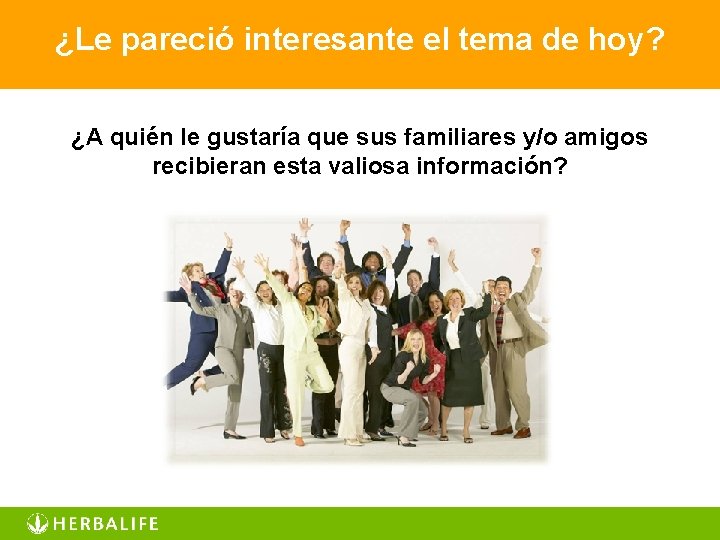 ¿Le pareció interesante el tema de hoy?

¿A quién le gustaría que sus familiares y/o amigos recibieran esta valiosa información?

HERBALIFE